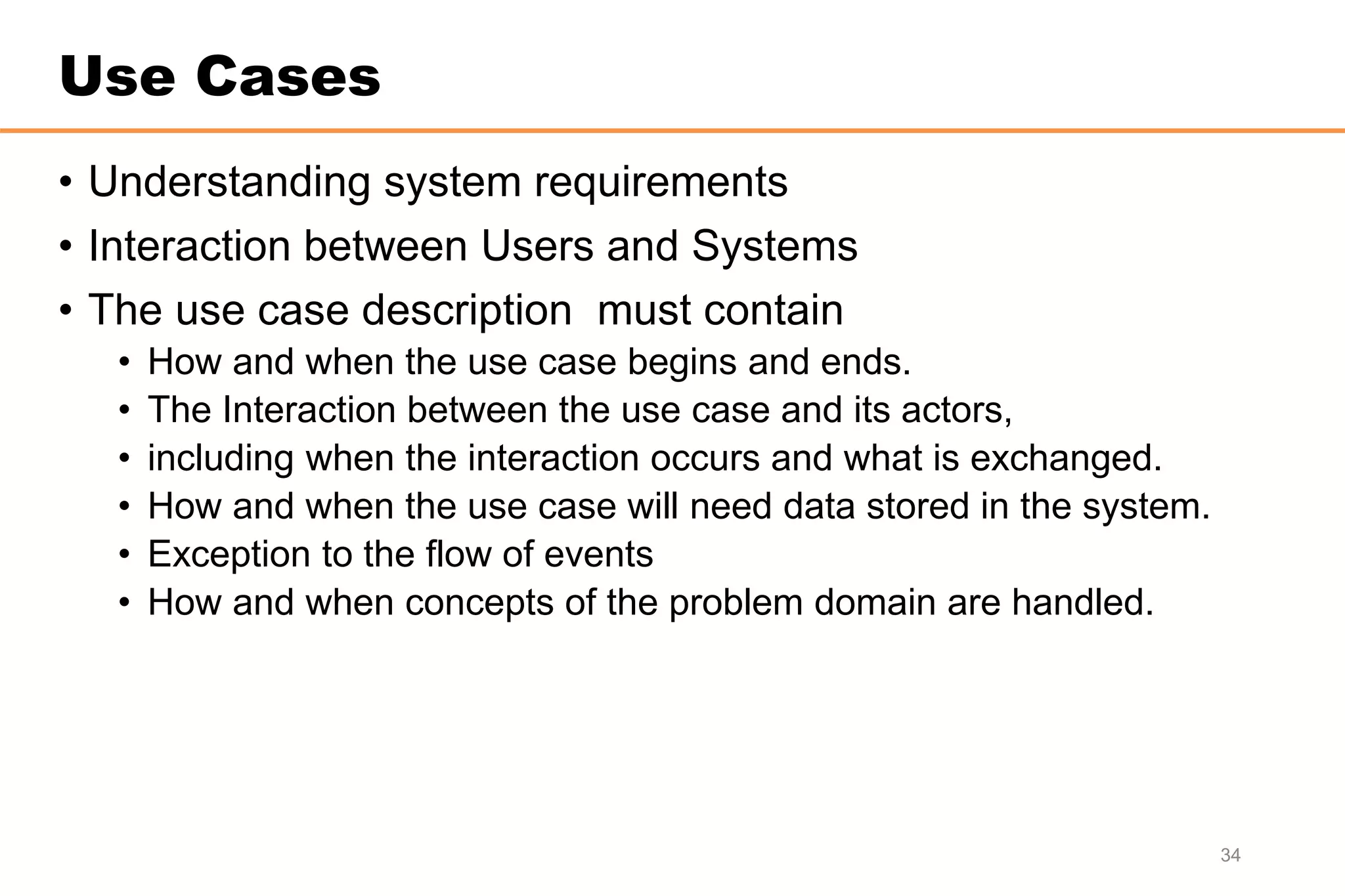 Use Cases

• Understanding system requirements
• Interaction between Users and Systems
• The use case description  must contain
  • How and when the use case begins and ends.
  • The Interaction between the use case and its actors,
  • including when the interaction occurs and what is exchanged.
  • How and when the use case will need data stored in the system.
  • Exception to the flow of events
  • How and when concepts of the problem domain are handled.

34